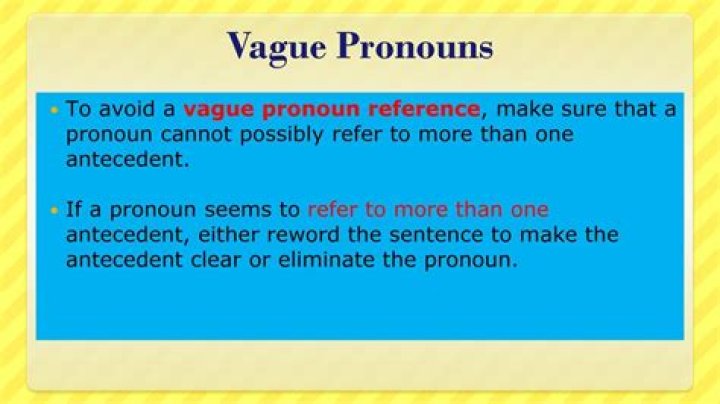 Vague Pronouns

• To avoid a vague pronoun reference, make sure that a pronoun cannot possibly refer to more than one antecedent.

• If a pronoun seems to refer to more than one antecedent, either reword the sentence to make the antecedent clear or eliminate the pronoun.